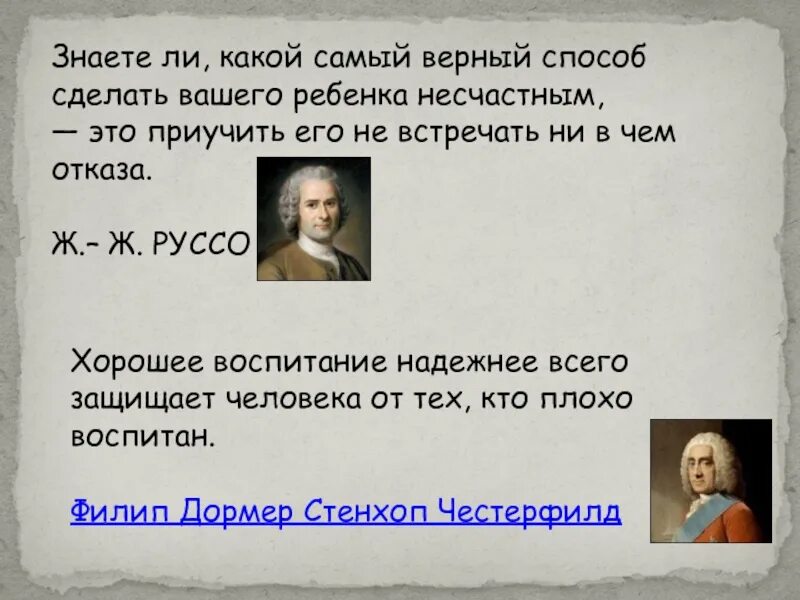 Знаете ли, какой самый верный способ сделать вашего ребенка несчастным, — это приучить его не встречать ни в чем отказа.

Ж.– Ж. РУССО

Хорошее воспитание надежнее всего защищает человека от тех, кто плохо воспитан.

Филип Дормер Стенхоп Честерфилд